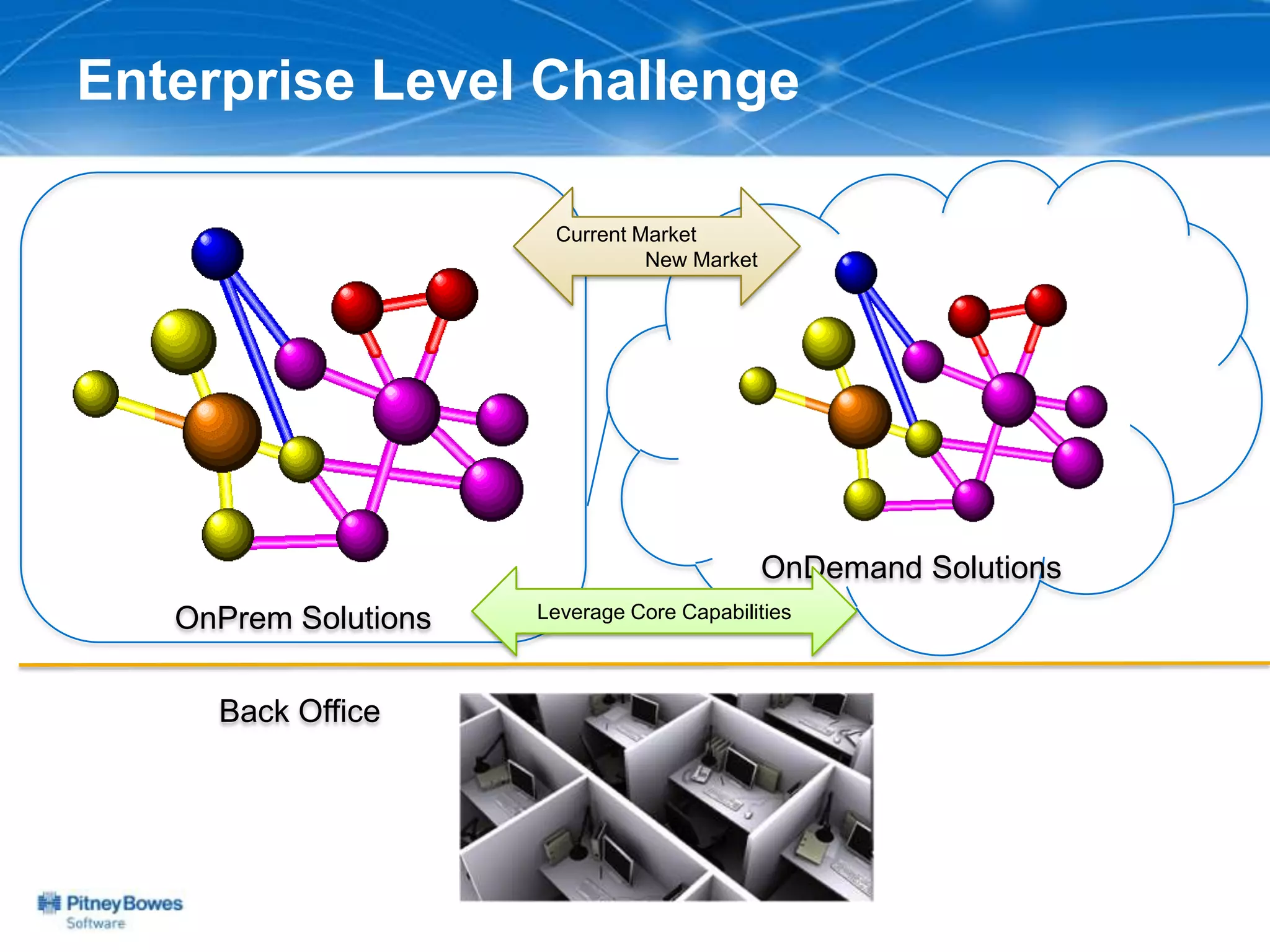 Enterprise Level Challenge

Current Market
New Market

OnDemand Solutions

OnPrem Solutions

Leverage Core Capabilities

Back Office

Pitney Bowes
Software